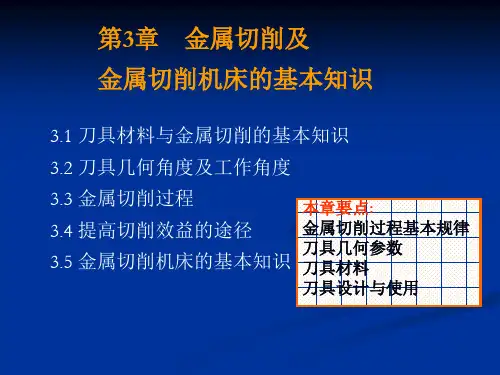 第3章　金属切削及
金属切削机床的基本知识

3.1 刀具材料与金属切削的基本知识
3.2 刀具几何角度及工作角度
3.3 金属切削过程
3.4 提高切削效益的途径
3.5 金属切削机床的基本知识

本章要点:
金属切削过程基本规律
刀具几何参数
刀具材料
刀具设计与使用